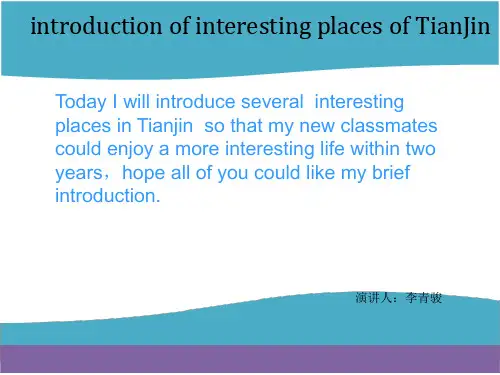 introduction of interesting places of TianJin

Today I will introduce several  interesting places in Tianjin  so that my new classmates could enjoy a more interesting life within two years，hope all of you could like my brief introduction.

演讲人：李青骏